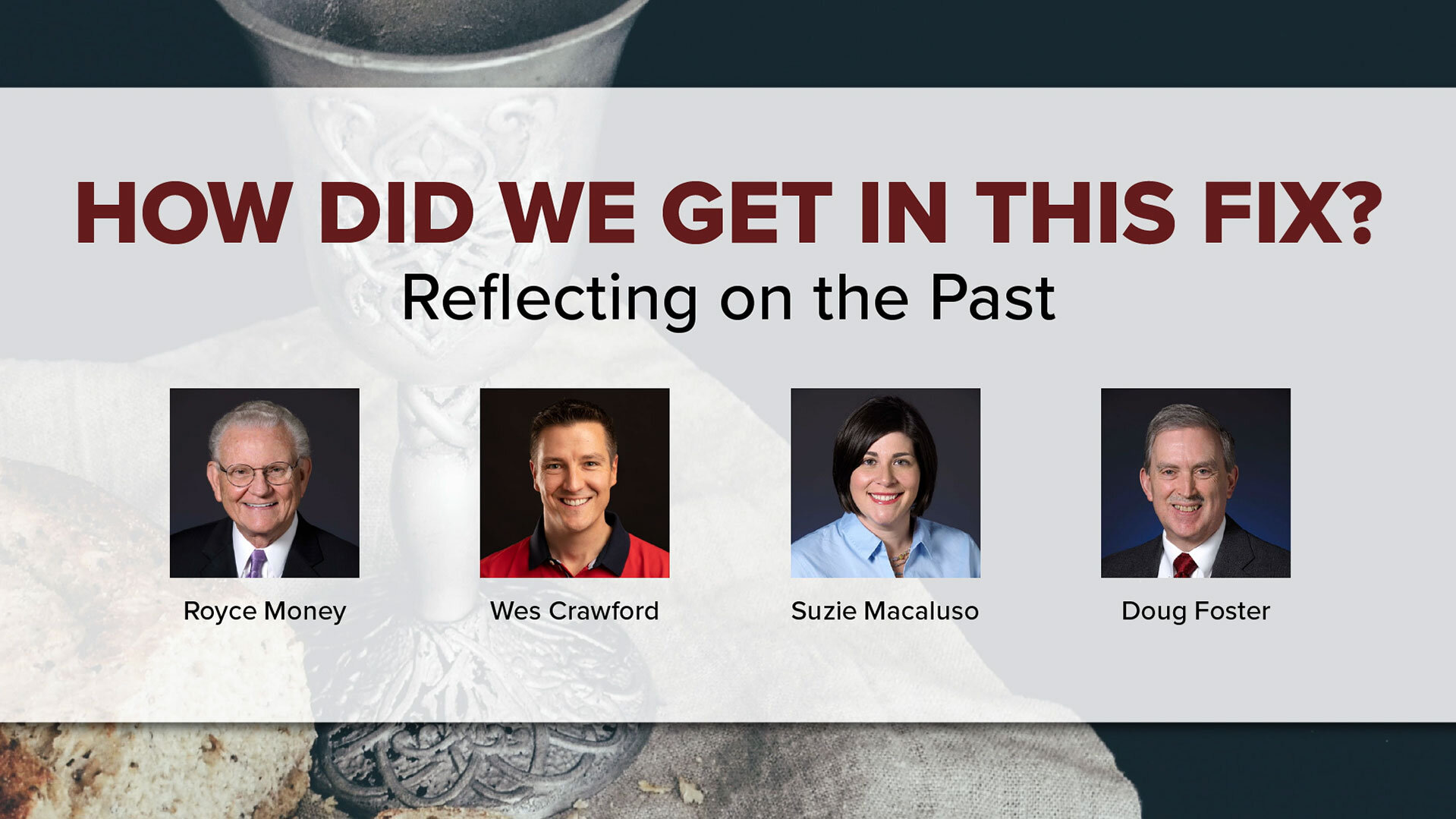 HOW DID WE GET IN THIS FIX?
Reflecting on the Past

Royce Money

Wes Crawford

Suzie Macaluso

Doug Foster